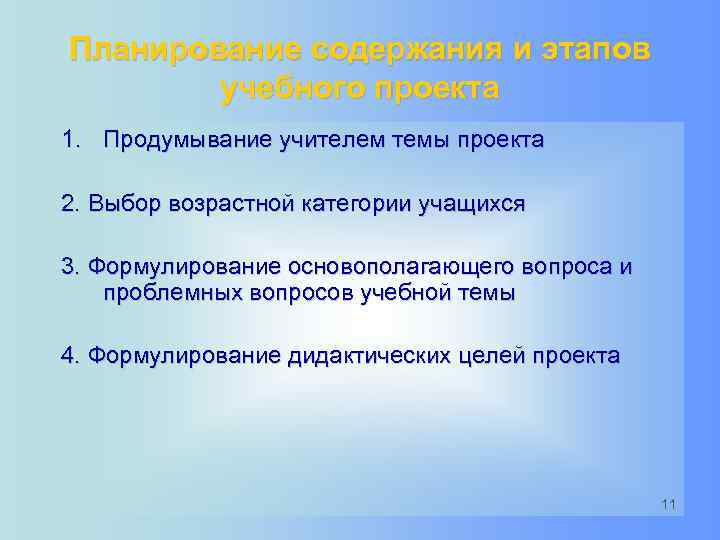 Планирование содержания и этапов учебного проекта

1. Продумывание учителем темы проекта

2. Выбор возрастной категории учащихся

3. Формулирование основополагающего вопроса и проблемных вопросов учебной темы

4. Формулирование дидактических целей проекта

11